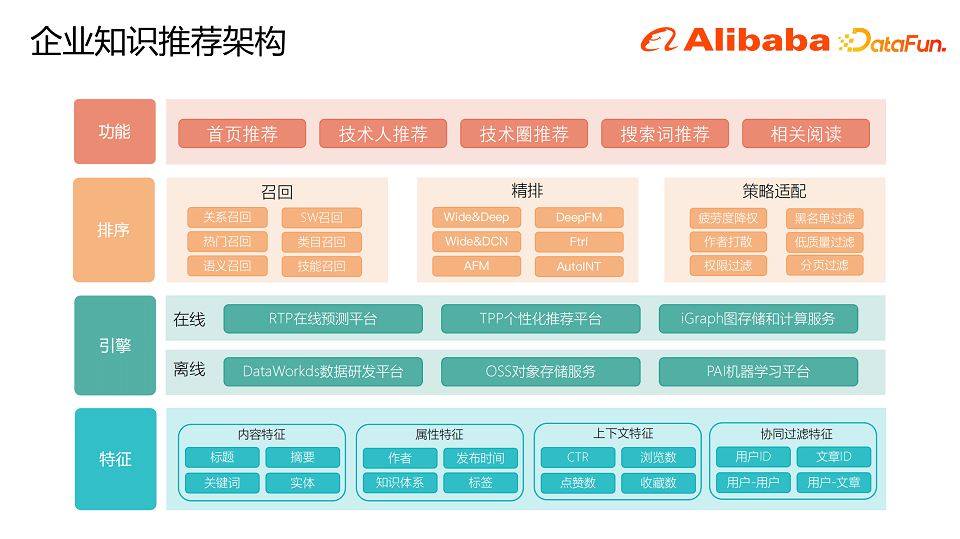 企业知识推荐架构

Alibaba DataFun.

功能

首页推荐 技术人推荐 技术圈推荐 搜索词推荐 相关阅读

排序

召回

关系召回 SW召回
热门召回 类目召回
语义召回 技能召回

精排

Wide&Deep DeepFM
Wide&DCN Ftrl
AFM AutoINT

策略适配

疲劳度降权 黑名单过滤
作者打散 低质量过滤
权限过滤 分页过滤

引擎

在线

RTP在线预测平台 TPP个性化推荐平台 iGraph图存储和计算服务

离线

DataWorkds数据研发平台 OSS对象存储服务 PAI机器学习平台

特征

内容特征
标题 摘要
关键词 实体

属性特征
作者 发布时间
知识体系 标签

上下文特征
CTR 浏览数
点赞数 收藏数

协同过滤特征
用户ID 文章ID
用户-用户 用户-文章